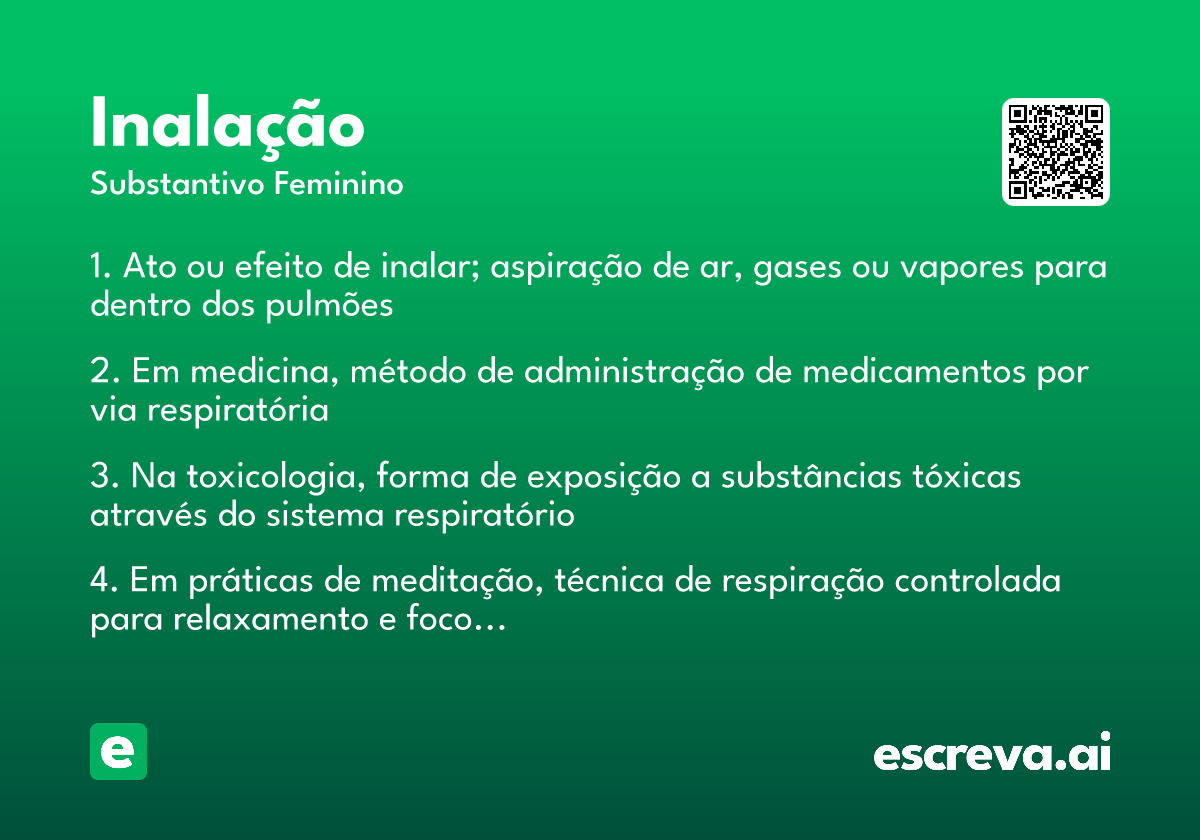 Inalação
Substantivo Feminino

1. Ato ou efeito de inalar; aspiração de ar, gases ou vapores para dentro dos pulmões

2. Em medicina, método de administração de medicamentos por via respiratória

3. Na toxicologia, forma de exposição a substâncias tóxicas através do sistema respiratório

4. Em práticas de meditação, técnica de respiração controlada para relaxamento e foco…

e

escreva.ai